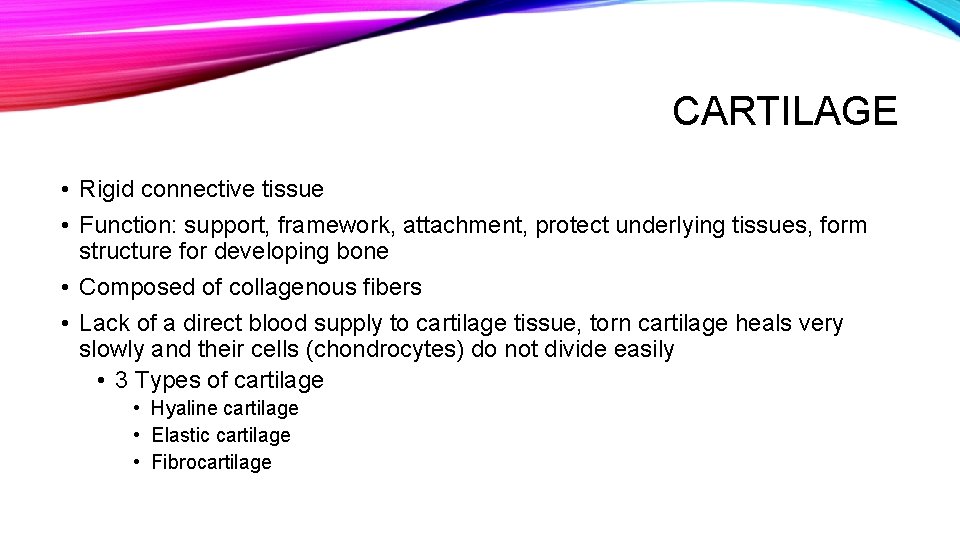 CARTILAGE

• Rigid connective tissue
• Function: support, framework, attachment, protect underlying tissues, form structure for developing bone
• Composed of collagenous fibers
• Lack of a direct blood supply to cartilage tissue, torn cartilage heals very slowly and their cells (chondrocytes) do not divide easily
  • 3 Types of cartilage
    • Hyaline cartilage
    • Elastic cartilage
    • Fibrocartilage